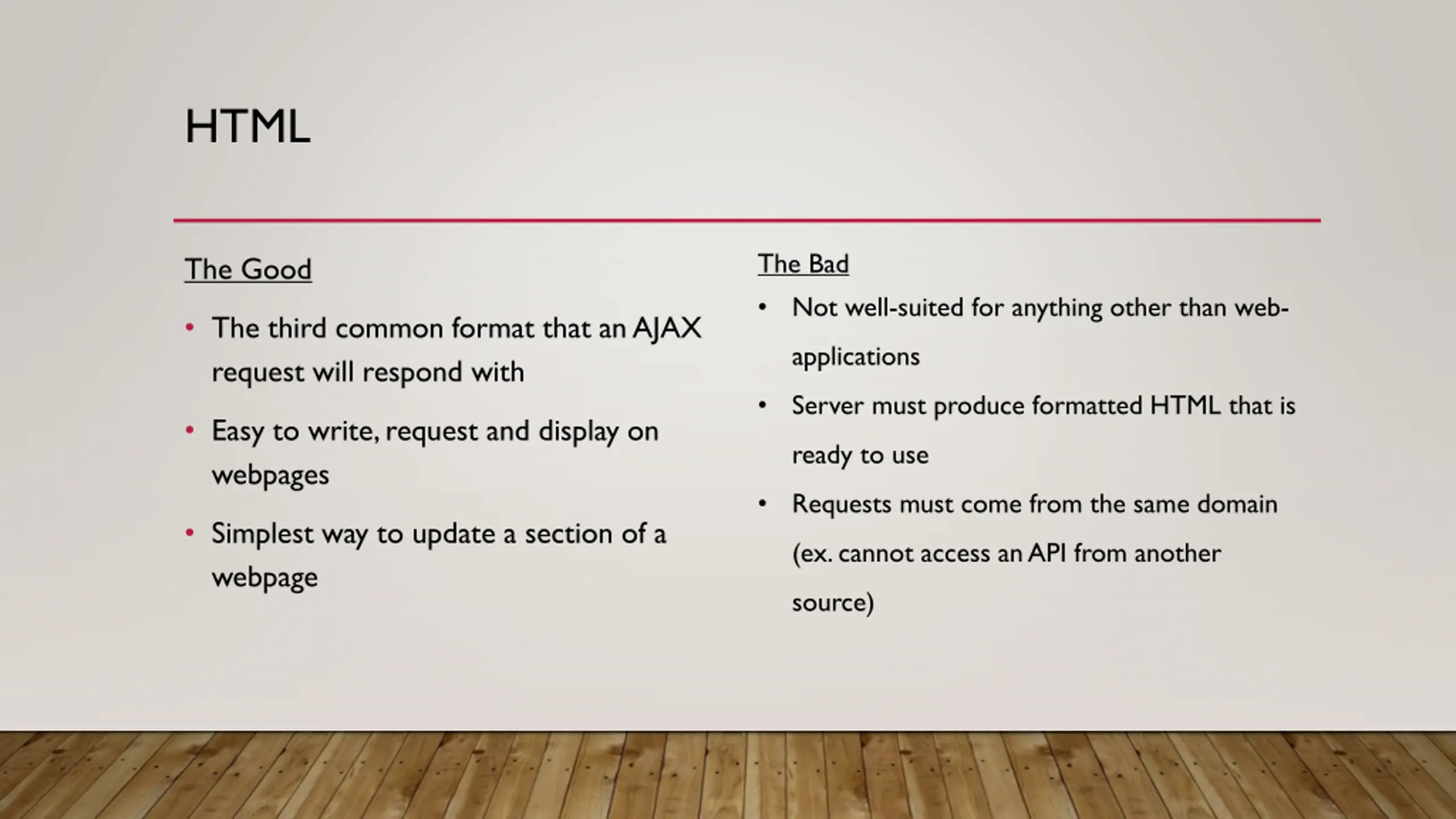 HTML

The Good

• The third common format that an AJAX request will respond with
• Easy to write, request and display on webpages
• Simplest way to update a section of a webpage

The Bad

• Not well-suited for anything other than web-applications
• Server must produce formatted HTML that is ready to use
• Requests must come from the same domain (ex. cannot access an API from another source)